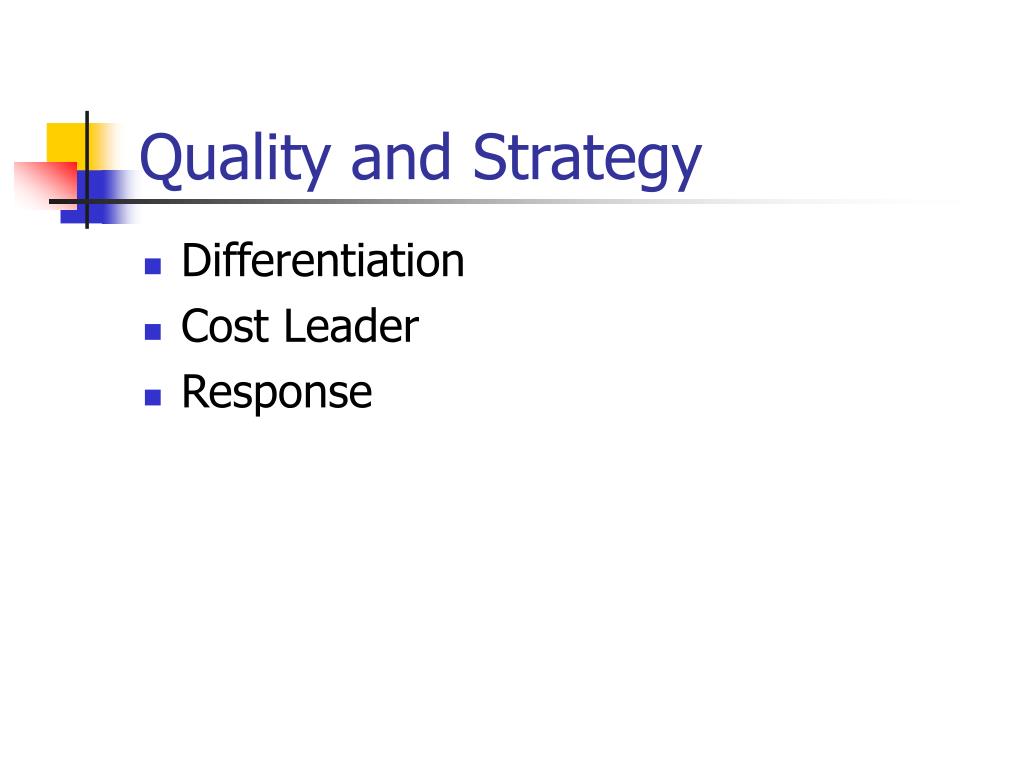 Quality and Strategy

- Differentiation
- Cost Leader
- Response